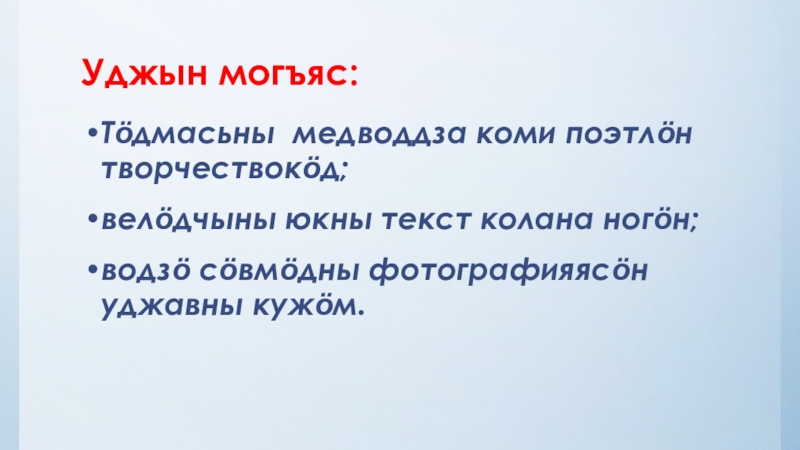 Уджын могъяс:

•Тӧдмасьны медводдза коми поэтлӧн творчествокӧд;

•велӧдчыны юкны текст колана ногӧн;

•водзӧ сӧвмӧдны фотографияясӧн уджавны кужӧм.